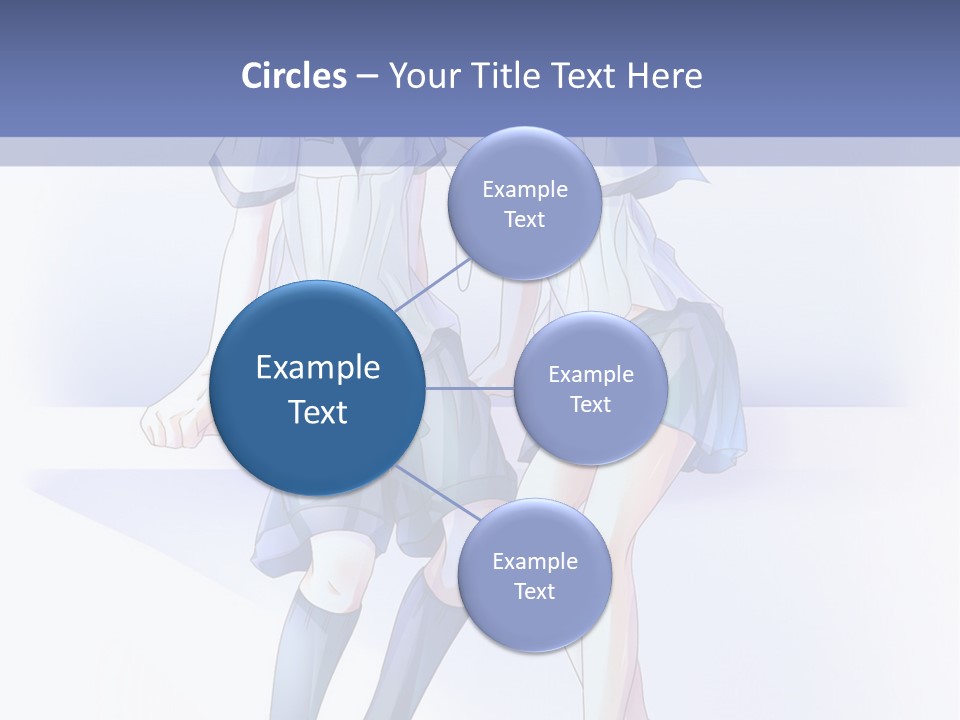 Circles – Your Title Text Here

Example Text

Example Text

Example Text

Example Text